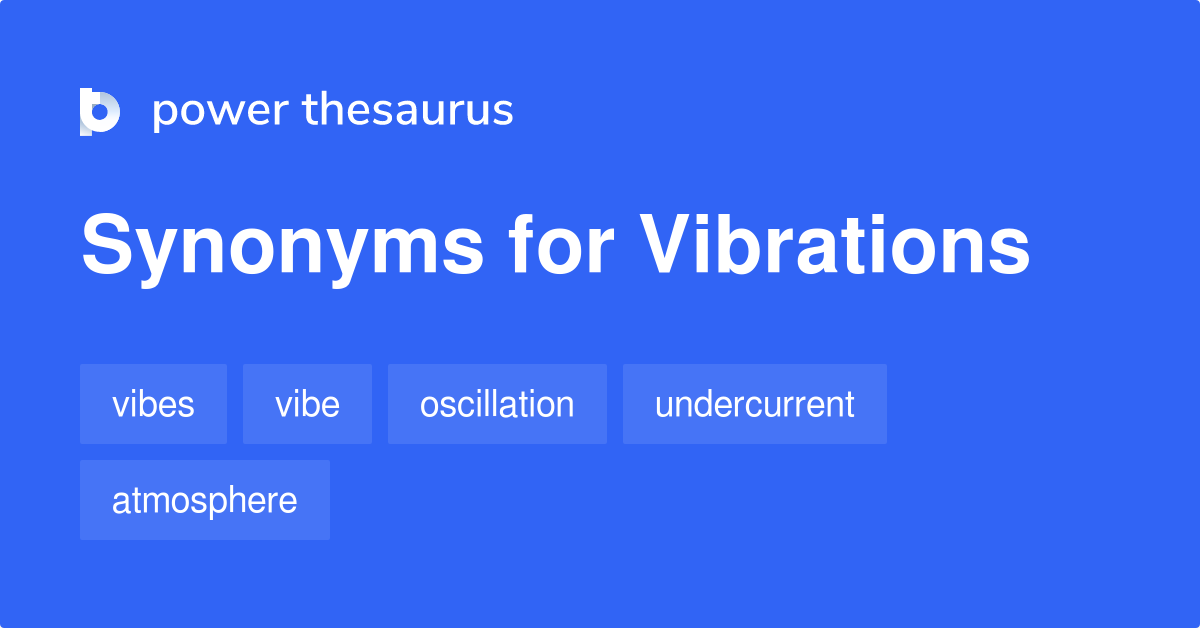 power thesaurus

Synonyms for Vibrations

vibes
vibe
oscillation
undercurrent
atmosphere